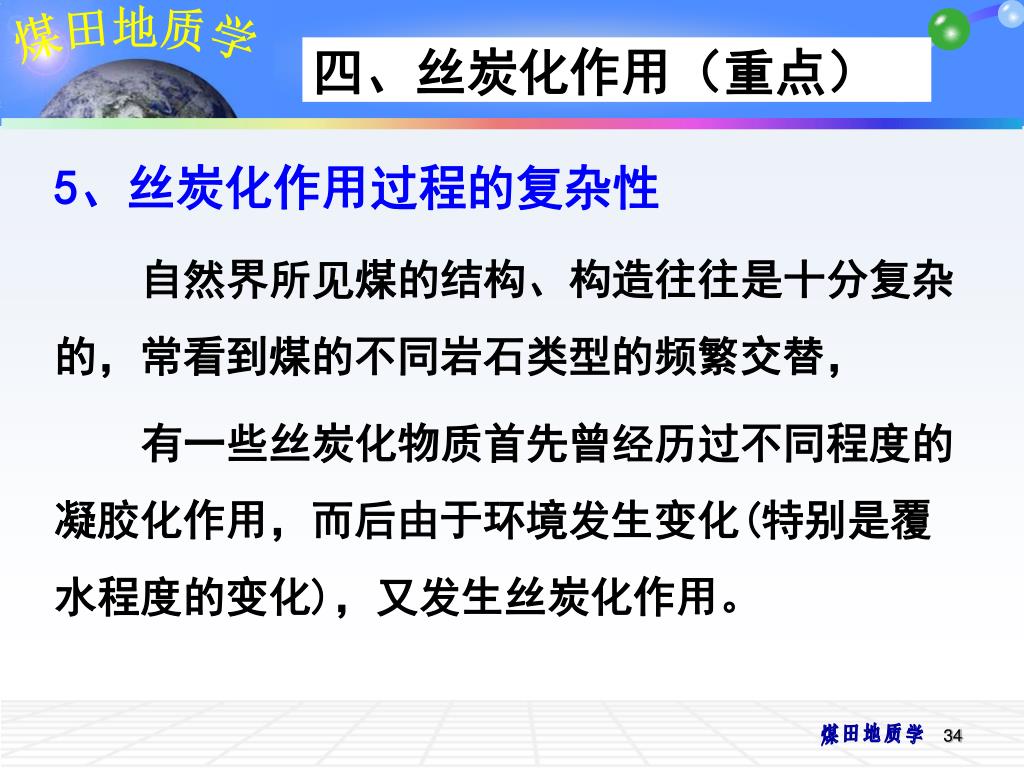 煤田地质学

四、丝炭化作用（重点）

5、丝炭化作用过程的复杂性

自然界所见煤的结构、构造往往是十分复杂的，常看到煤的不同岩石类型的频繁交替，

有一些丝炭化物质首先曾经历过不同程度的凝胶化作用，而后由于环境发生变化(特别是覆水程度的变化)，又发生丝炭化作用。

煤田地质学 34